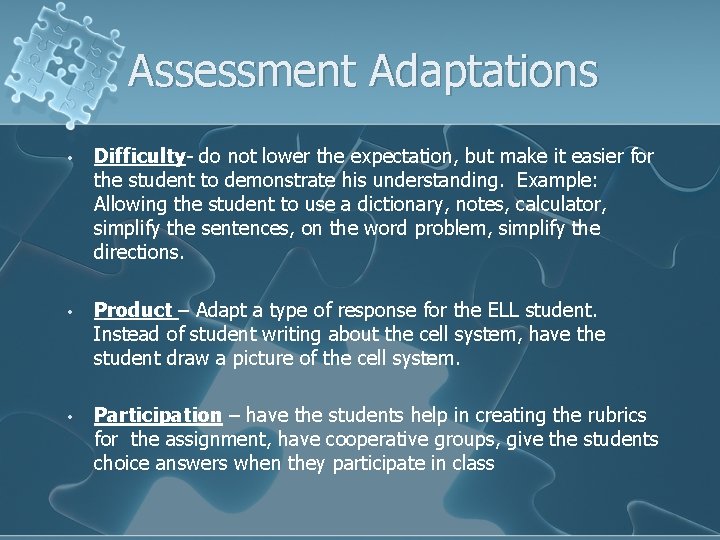 Assessment Adaptations

• Difficulty- do not lower the expectation, but make it easier for the student to demonstrate his understanding. Example: Allowing the student to use a dictionary, notes, calculator, simplify the sentences, on the word problem, simplify the directions.

• Product – Adapt a type of response for the ELL student. Instead of student writing about the cell system, have the student draw a picture of the cell system.

• Participation – have the students help in creating the rubrics for the assignment, have cooperative groups, give the students choice answers when they participate in class